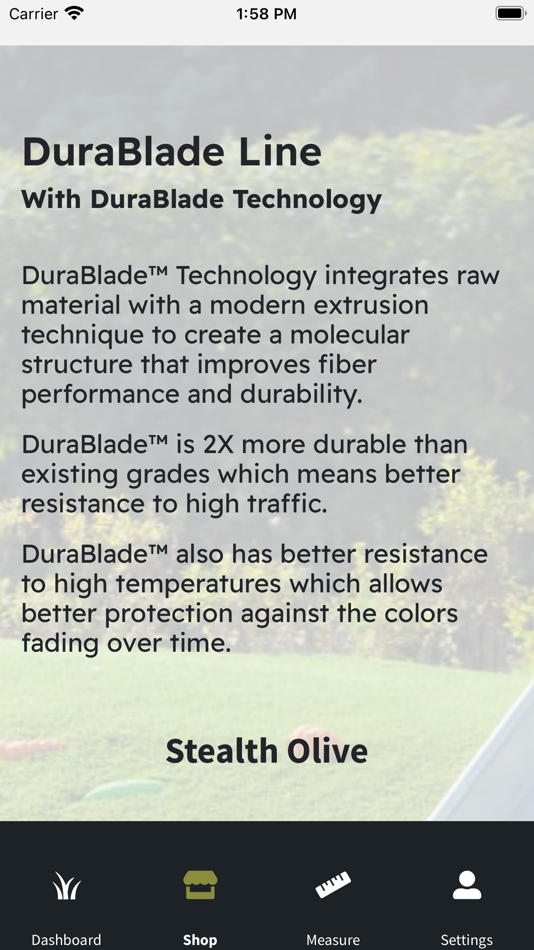 Carrier 1:58 PM

DuraBlade Line

With DuraBlade Technology

DuraBlade™ Technology integrates raw material with a modern extrusion technique to create a molecular structure that improves fiber performance and durability.

DuraBlade™ is 2X more durable than existing grades which means better resistance to high traffic.

DuraBlade™ also has better resistance to high temperatures which allows better protection against the colors fading over time.

Stealth Olive

Dashboard Shop Measure Settings